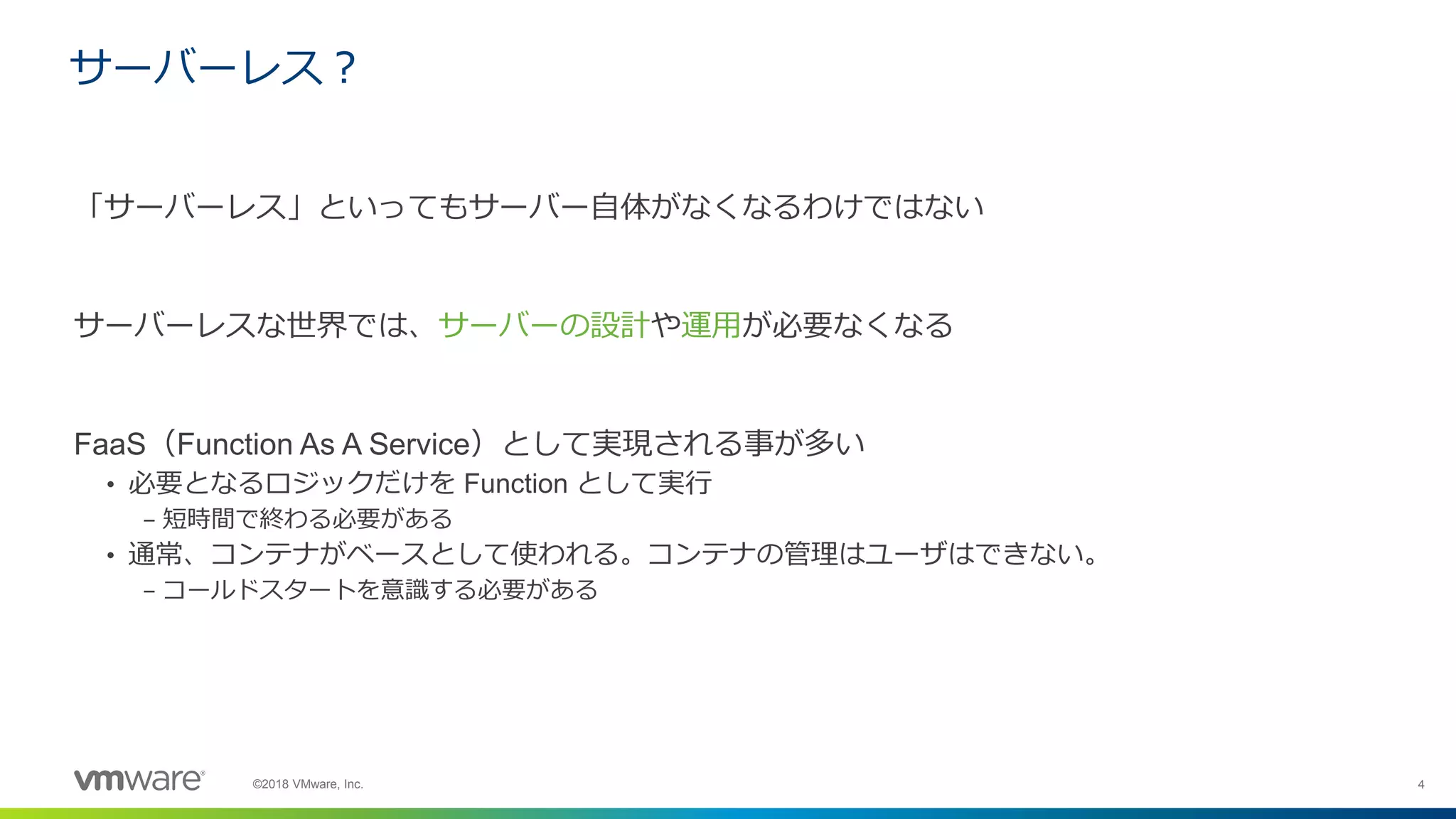 サーバーレス？

「サーバーレス」といってもサーバー自体がなくなるわけではない

サーバーレスな世界では、サーバーの設計や運用が必要なくなる

FaaS（Function As A Service）として実現される事が多い
• 必要となるロジックだけを Function として実行
– 短時間で終わる必要がある
• 通常、コンテナがベースとして使われる。コンテナの管理はユーザはできない。
– コールドスタートを意識する必要がある

vmware®

©2018 VMware, Inc.

4